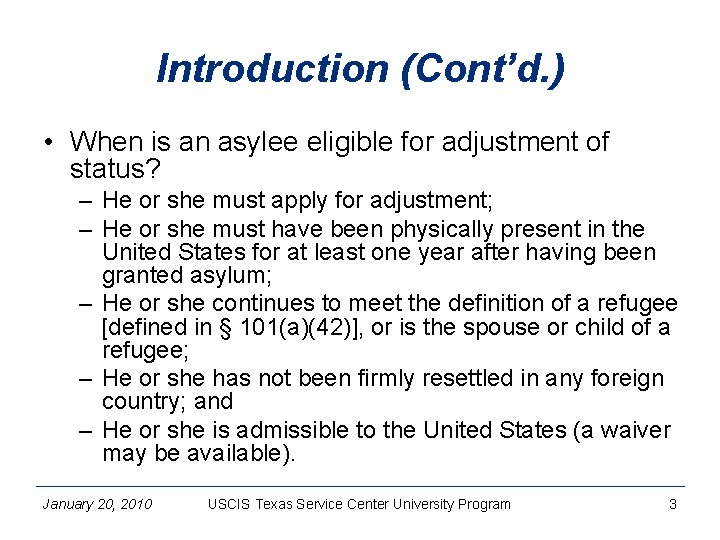 Introduction (Cont'd.)

• When is an asylee eligible for adjustment of status?

– He or she must apply for adjustment;

– He or she must have been physically present in the United States for at least one year after having been granted asylum;

– He or she continues to meet the definition of a refugee [defined in § 101(a)(42)], or is the spouse or child of a refugee;

– He or she has not been firmly resettled in any foreign country; and

– He or she is admissible to the United States (a waiver may be available).

January 20, 2010 USCIS Texas Service Center University Program 3